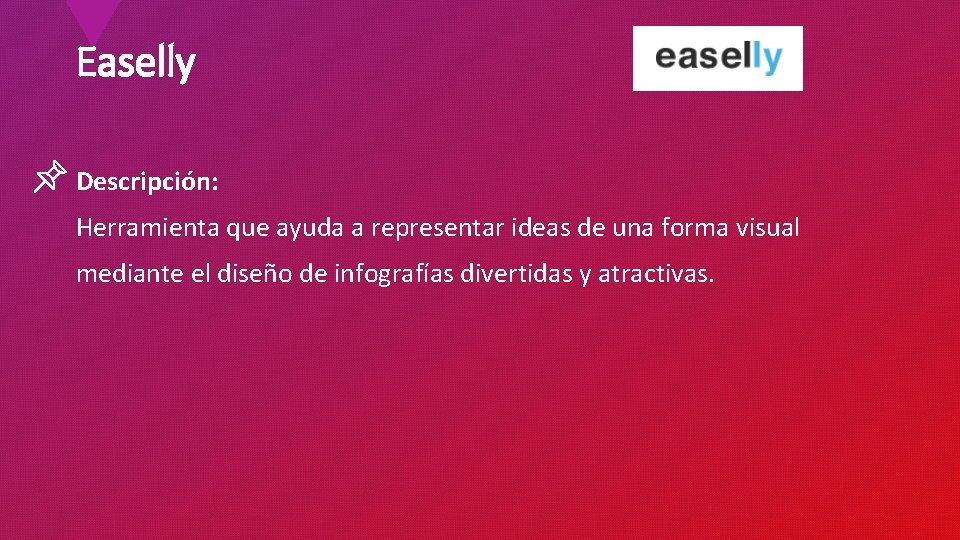 Easelly

easelly

Descripción:

Herramienta que ayuda a representar ideas de una forma visual mediante el diseño de infografías divertidas y atractivas.